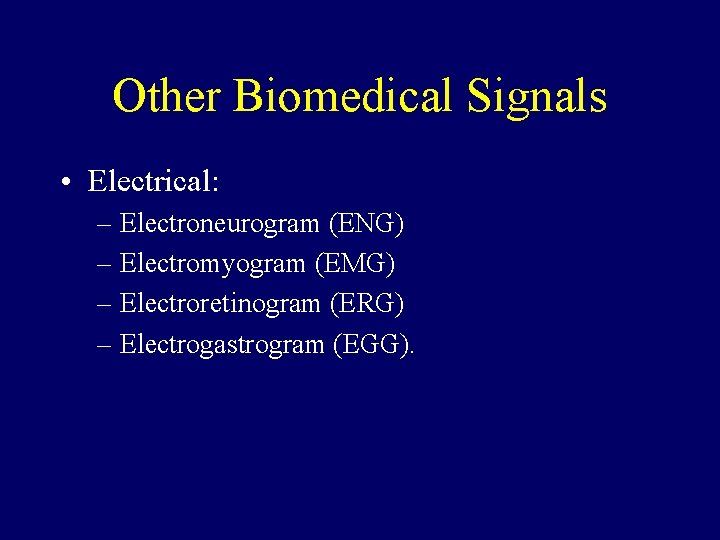 Other Biomedical Signals

• Electrical:
– Electroneurogram (ENG)
– Electromyogram (EMG)
– Electroretinogram (ERG)
– Electrogastrogram (EGG).